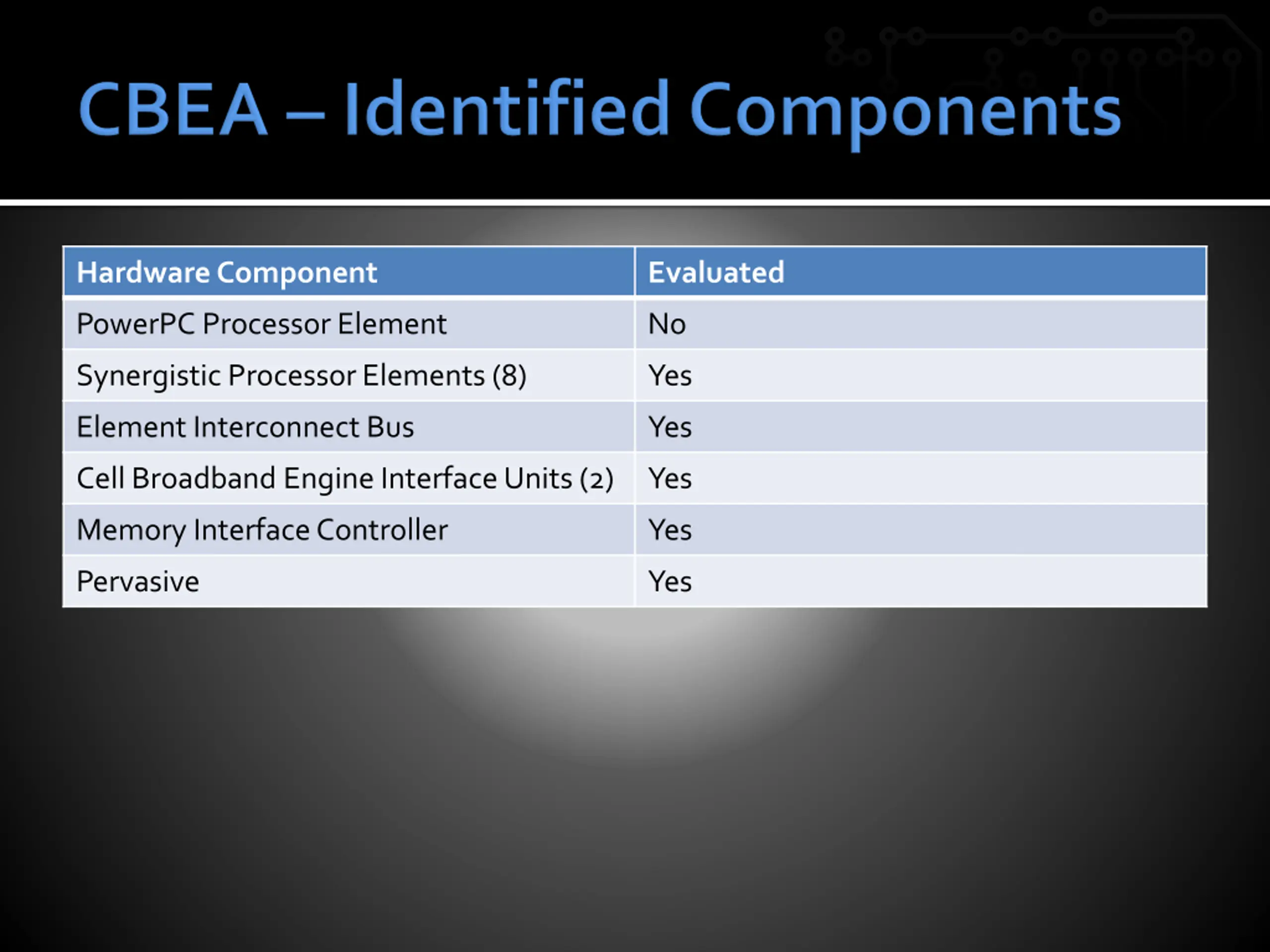 CBEA – Identified Components

| Hardware Component | Evaluated |
|---|---|
| PowerPC Processor Element | No |
| Synergistic Processor Elements (8) | Yes |
| Element Interconnect Bus | Yes |
| Cell Broadband Engine Interface Units (2) | Yes |
| Memory Interface Controller | Yes |
| Pervasive | Yes |